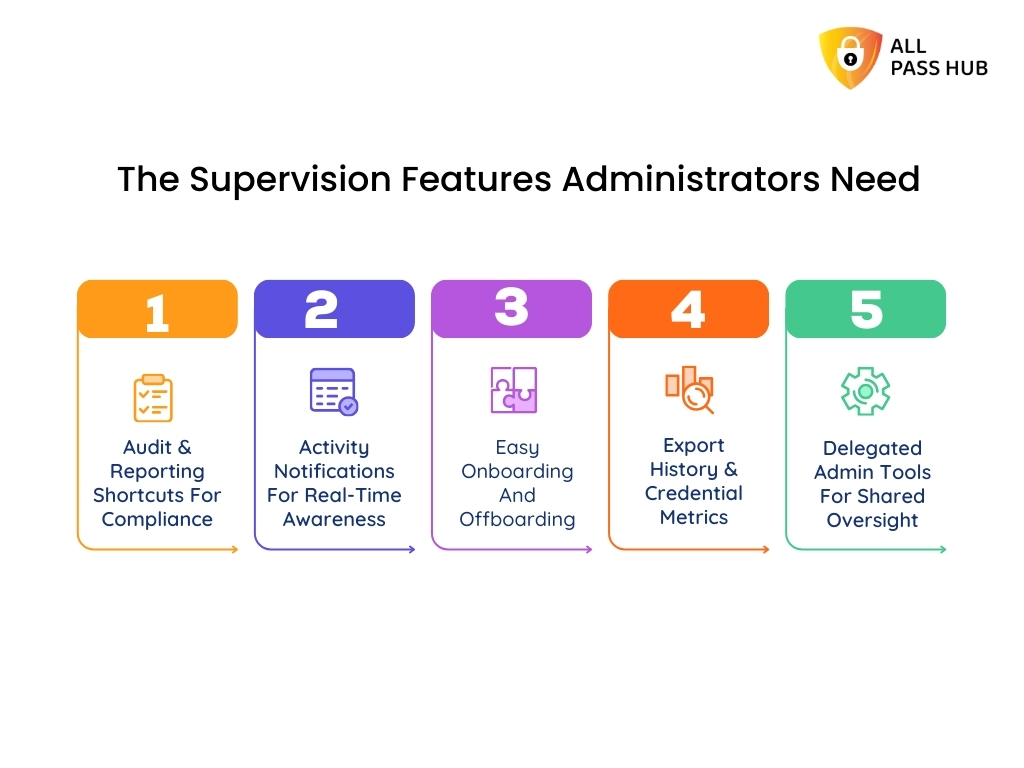 ALL PASS HUB

The Supervision Features Administrators Need

1
Audit & Reporting Shortcuts For Compliance

2
Activity Notifications For Real-Time Awareness

3
Easy Onboarding And Offboarding

4
Export History & Credential Metrics

5
Delegated Admin Tools For Shared Oversight